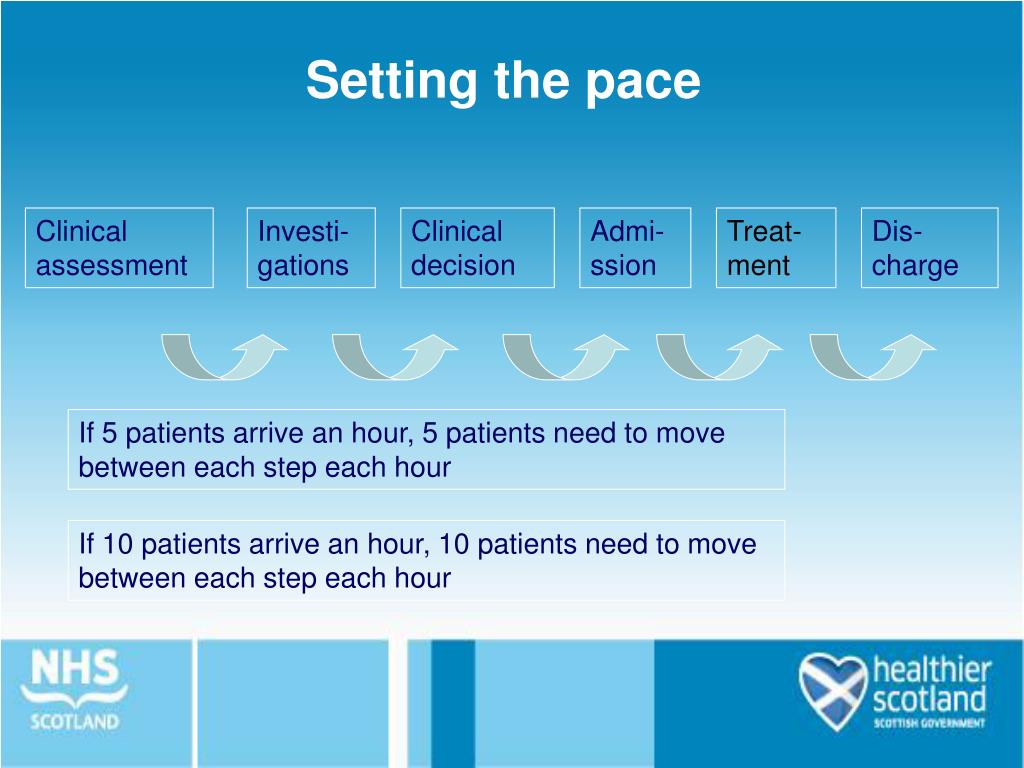 Setting the pace

Clinical assessment

Investigations

Clinical decision

Admission

Treatment

Discharge

If 5 patients arrive an hour, 5 patients need to move between each step each hour

If 10 patients arrive an hour, 10 patients need to move between each step each hour

NHS SCOTLAND

healthier scotland SCOTTISH GOVERNMENT